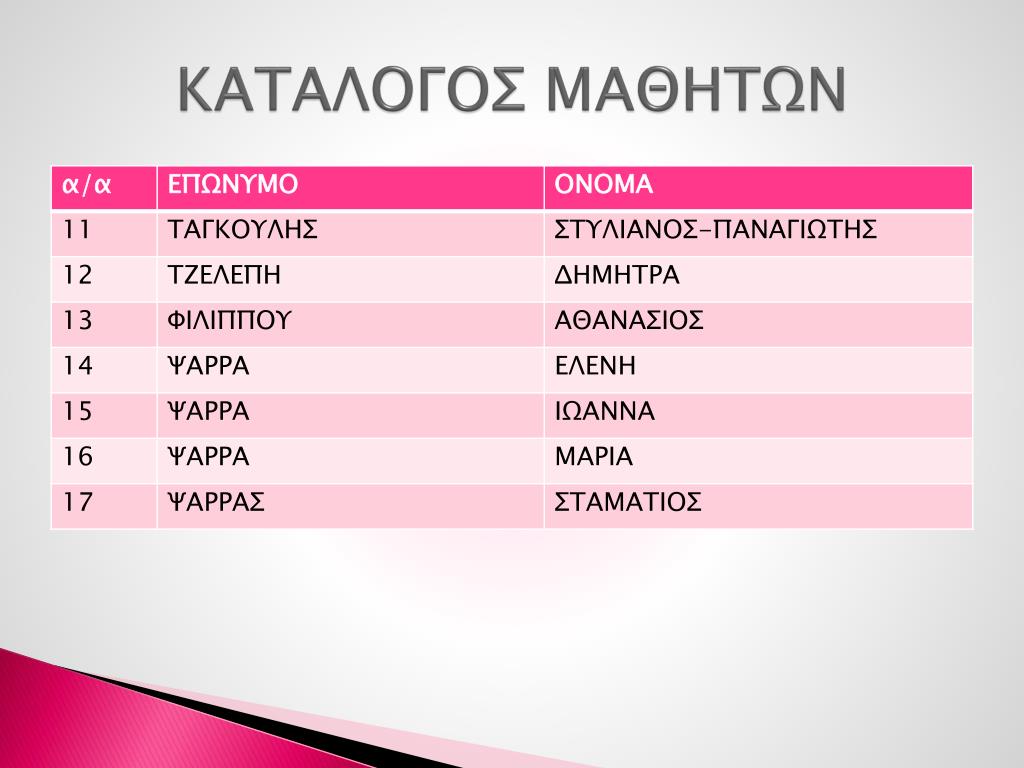 ΚΑΤΑΛΟΓΟΣ ΜΑΘΗΤΩΝ

| α/α | ΕΠΩΝΥΜΟ | ΟΝΟΜΑ |
|---|---|---|
| 11 | ΤΑΓΚΟΥΛΗΣ | ΣΤΥΛΙΑΝΟΣ-ΠΑΝΑΓΙΩΤΗΣ |
| 12 | ΤΖΕΛΕΠΗ | ΔΗΜΗΤΡΑ |
| 13 | ΦΙΛΙΠΠΟΥ | ΑΘΑΝΑΣΙΟΣ |
| 14 | ΨΑΡΡΑ | ΕΛΕΝΗ |
| 15 | ΨΑΡΡΑ | ΙΩΑΝΝΑ |
| 16 | ΨΑΡΡΑ | ΜΑΡΙΑ |
| 17 | ΨΑΡΡΑΣ | ΣΤΑΜΑΤΙΟΣ |